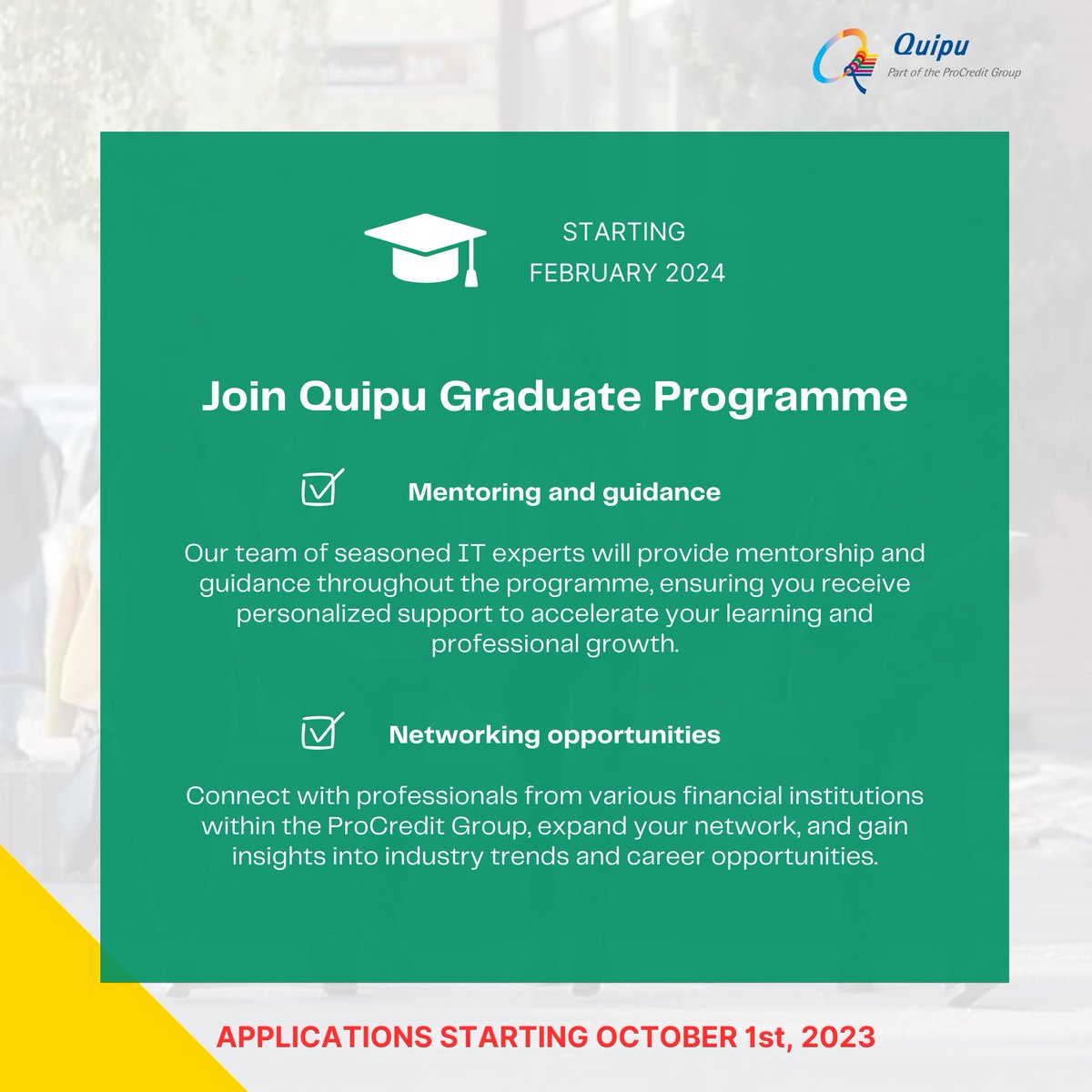 Quipu
Part of the ProCredit Group

STARTING
FEBRUARY 2024

Join Quipu Graduate Programme

Mentoring and guidance

Our team of seasoned IT experts will provide mentorship and guidance throughout the programme, ensuring you receive personalized support to accelerate your learning and professional growth.

Networking opportunities

Connect with professionals from various financial institutions within the ProCredit Group, expand your network, and gain insights into industry trends and career opportunities.

APPLICATIONS STARTING OCTOBER 1st, 2023